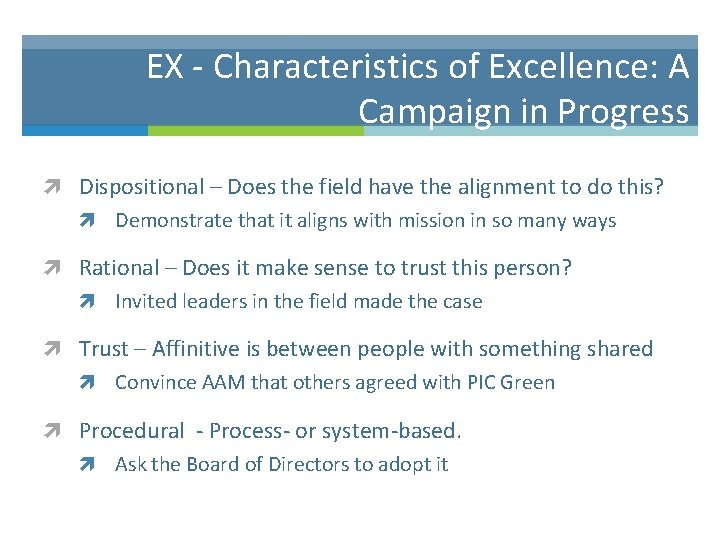 EX - Characteristics of Excellence: A Campaign in Progress

Dispositional – Does the field have the alignment to do this?

Demonstrate that it aligns with mission in so many ways

Rational – Does it make sense to trust this person?

Invited leaders in the field made the case

Trust – Affinitive is between people with something shared

Convince AAM that others agreed with PIC Green

Procedural - Process- or system-based.

Ask the Board of Directors to adopt it